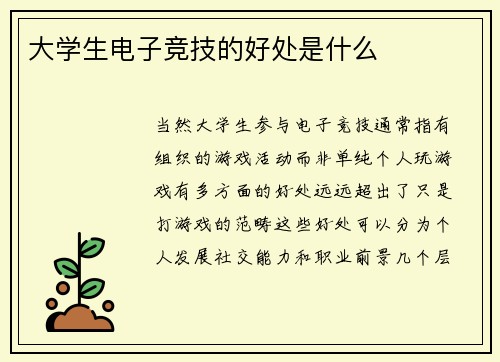 大学生电子竞技的好处是什么

当然大学生参与电子竞技通常指有组织的游戏活动而非单纯个人玩游戏有多方面的好处远远超出了只是打游戏的范畴这些好处可以分为个人发展社交能力和职业前景几个层